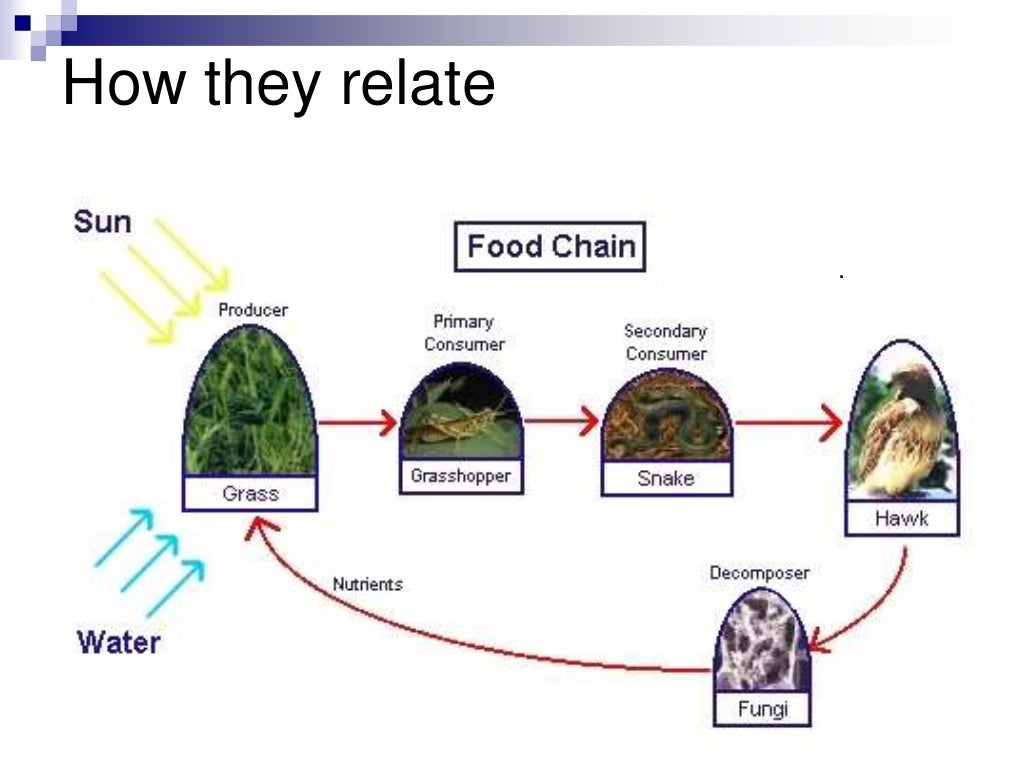 How they relate

Sun

Food Chain

Producer

Grass

Primary Consumer

Grasshopper

Secondary Consumer

Snake

Hawk

Decomposer

Fungi

Nutrients

Water